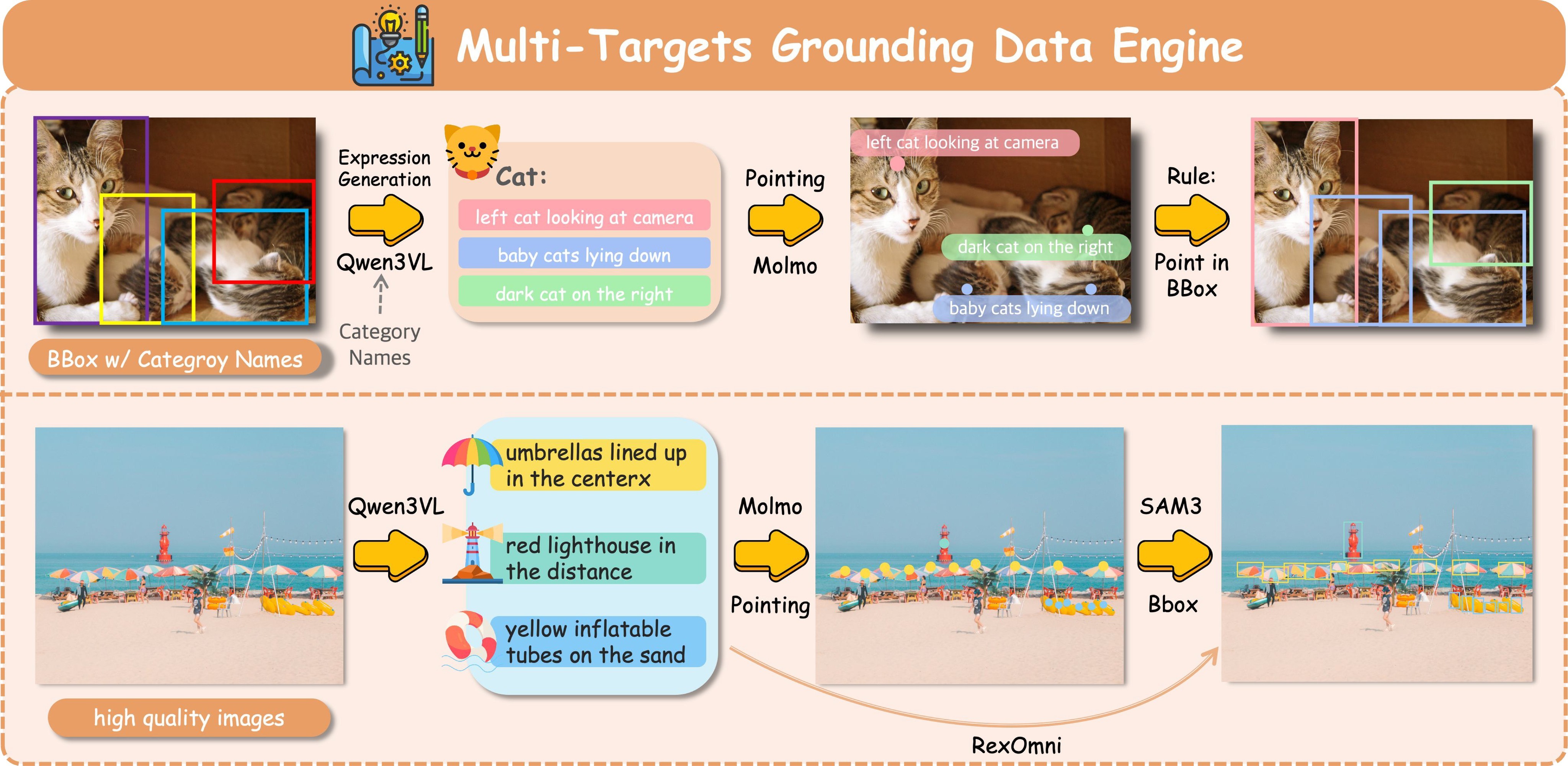 Multi-Targets Grounding Data Engine

BBox w/ Categroy Names

Expression Generation

Qwen3VL

Category Names

Cat:

left cat looking at camera

baby cats lying down

dark cat on the right

Pointing

Molmo

left cat looking at camera

dark cat on the right

baby cats lying down

Rule:

Point in BBox

high quality images

Qwen3VL

umbrellas lined up in the centerx

red lighthouse in the distance

yellow inflatable tubes on the sand

Molmo

Pointing

SAM3

Bbox

RexOmni